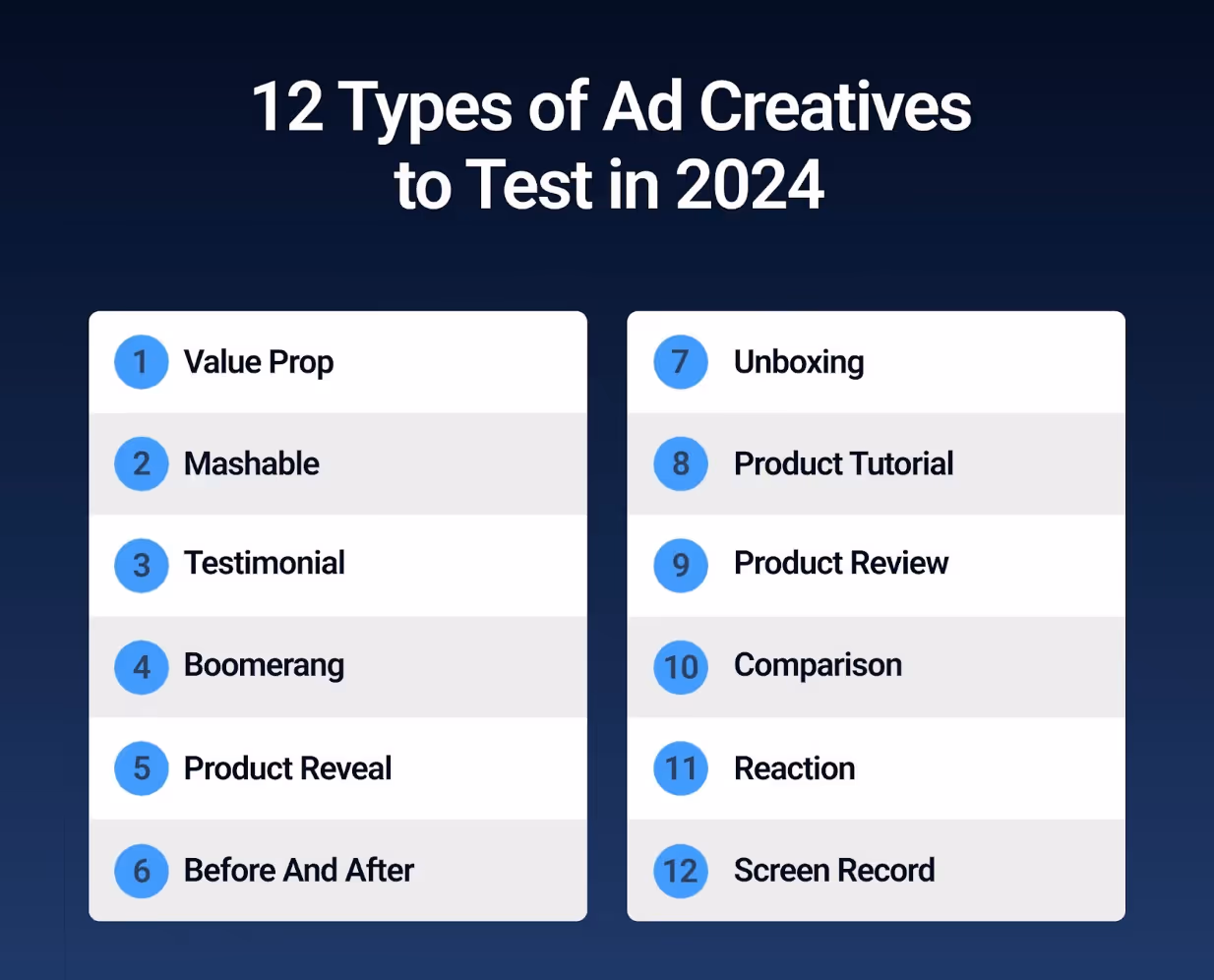 12 Types of Ad Creatives to Test in 2024

1 Value Prop
2 Mashable
3 Testimonial
4 Boomerang
5 Product Reveal
6 Before And After

7 Unboxing
8 Product Tutorial
9 Product Review
10 Comparison
11 Reaction
12 Screen Record